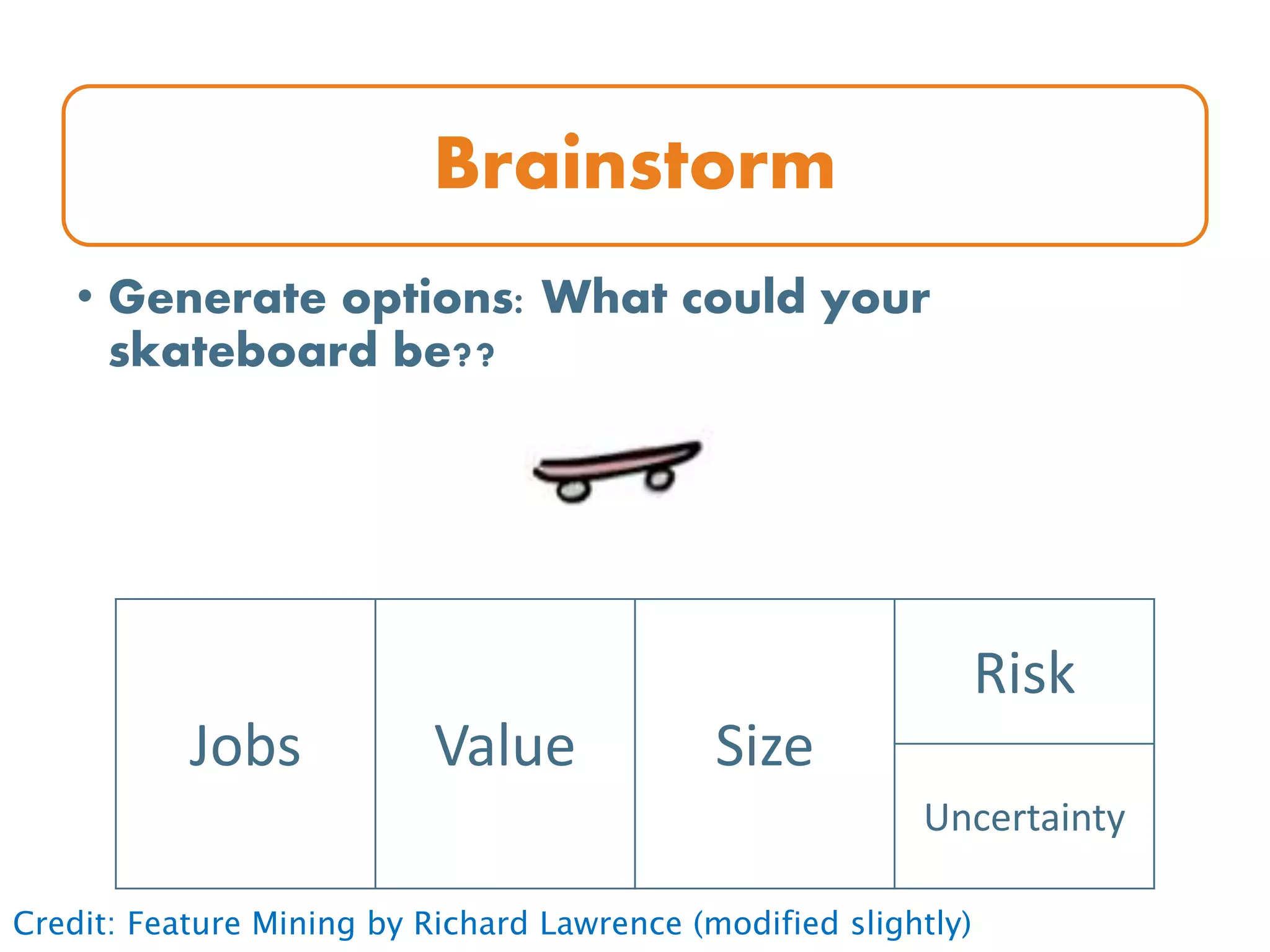 Brainstorm

• Generate options: What could your skateboard be??

| Jobs | Value | Size | Risk |
|---|---|---|---|
| | | | Uncertainty |

Credit: Feature Mining by Richard Lawrence (modified slightly)